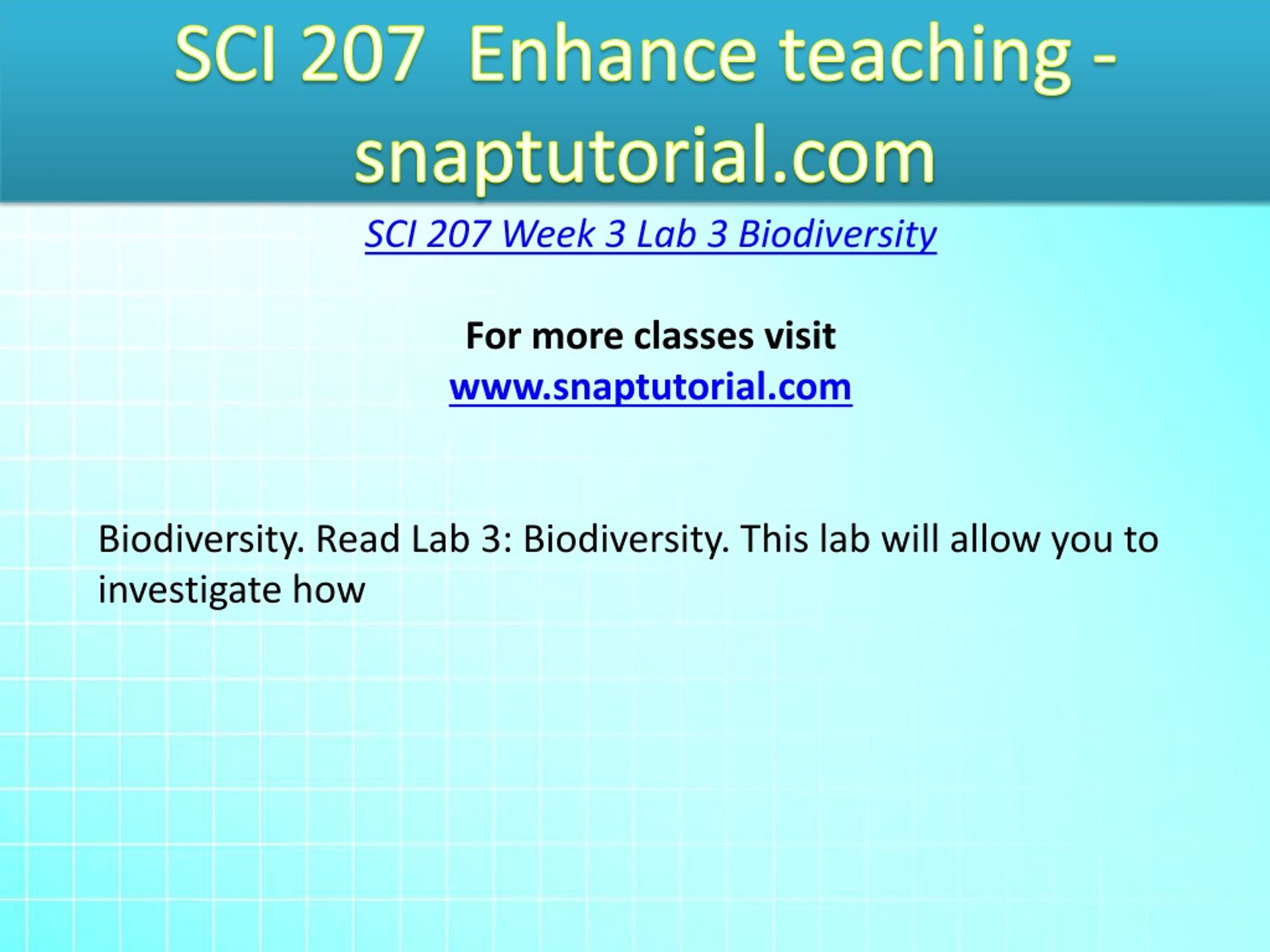 SCI 207 Enhance teaching - snaptutorial.com

SCI 207 Week 3 Lab 3 Biodiversity

For more classes visit
www.snaptutorial.com

Biodiversity. Read Lab 3: Biodiversity. This lab will allow you to investigate how